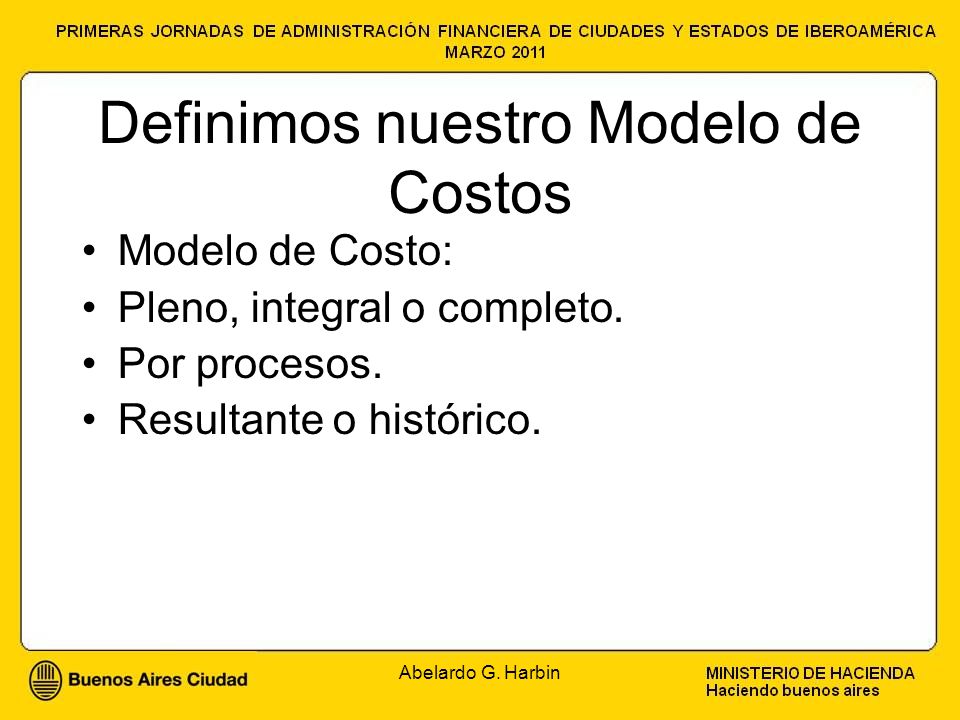 PRIMERAS JORNADAS DE ADMINISTRACIÓN FINANCIERA DE CIUDADES Y ESTADOS DE IBEROAMÉRICA
MARZO 2011

Definimos nuestro Modelo de Costos

• Modelo de Costo:
• Pleno, integral o completo.
• Por procesos.
• Resultante o histórico.

Buenos Aires Ciudad

Abelardo G. Harbin

MINISTERIO DE HACIENDA
Haciendo buenos aires